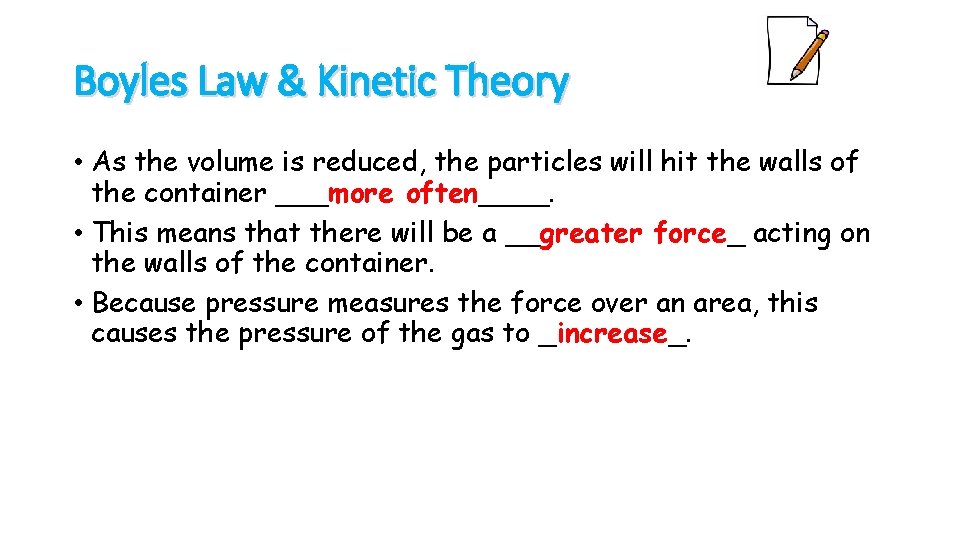 Boyles Law & Kinetic Theory

• As the volume is reduced, the particles will hit the walls of the container ___more often____.
• This means that there will be a __greater force_ acting on the walls of the container.
• Because pressure measures the force over an area, this causes the pressure of the gas to _increase_.